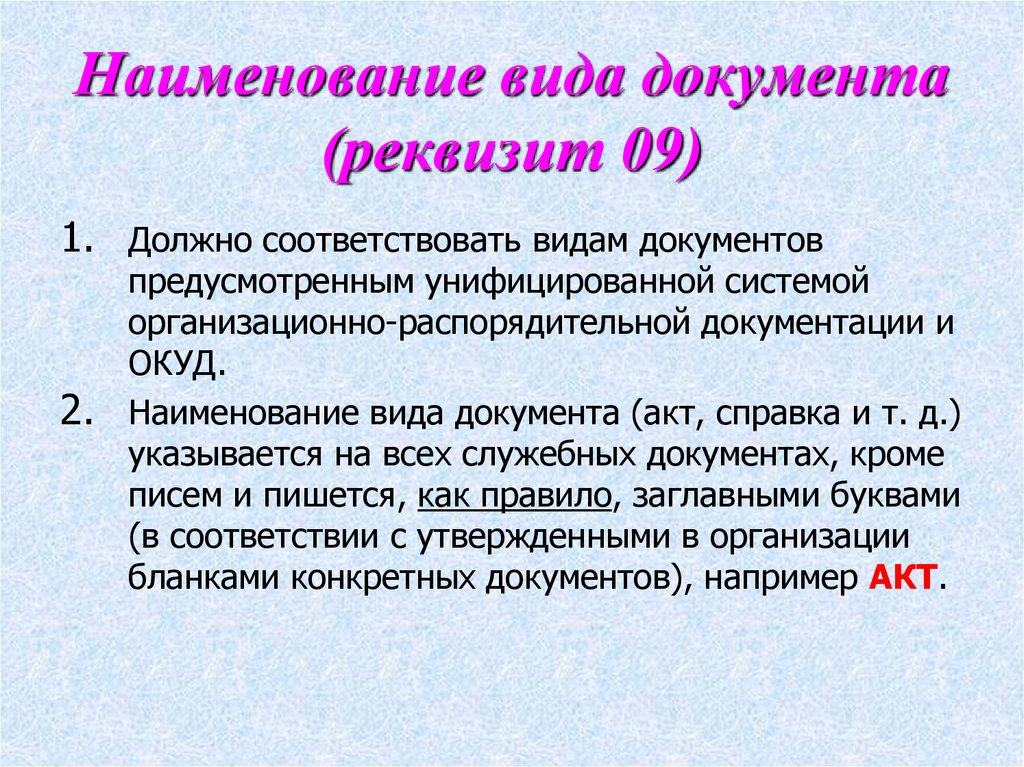 Наименование вида документа (реквизит 09)

1. Должно соответствовать видам документов предусмотренным унифицированной системой организационно-распорядительной документации и ОКУД.

2. Наименование вида документа (акт, справка и т. д.) указывается на всех служебных документах, кроме писем и пишется, как правило, заглавными буквами (в соответствии с утвержденными в организации бланками конкретных документов), например АКТ.